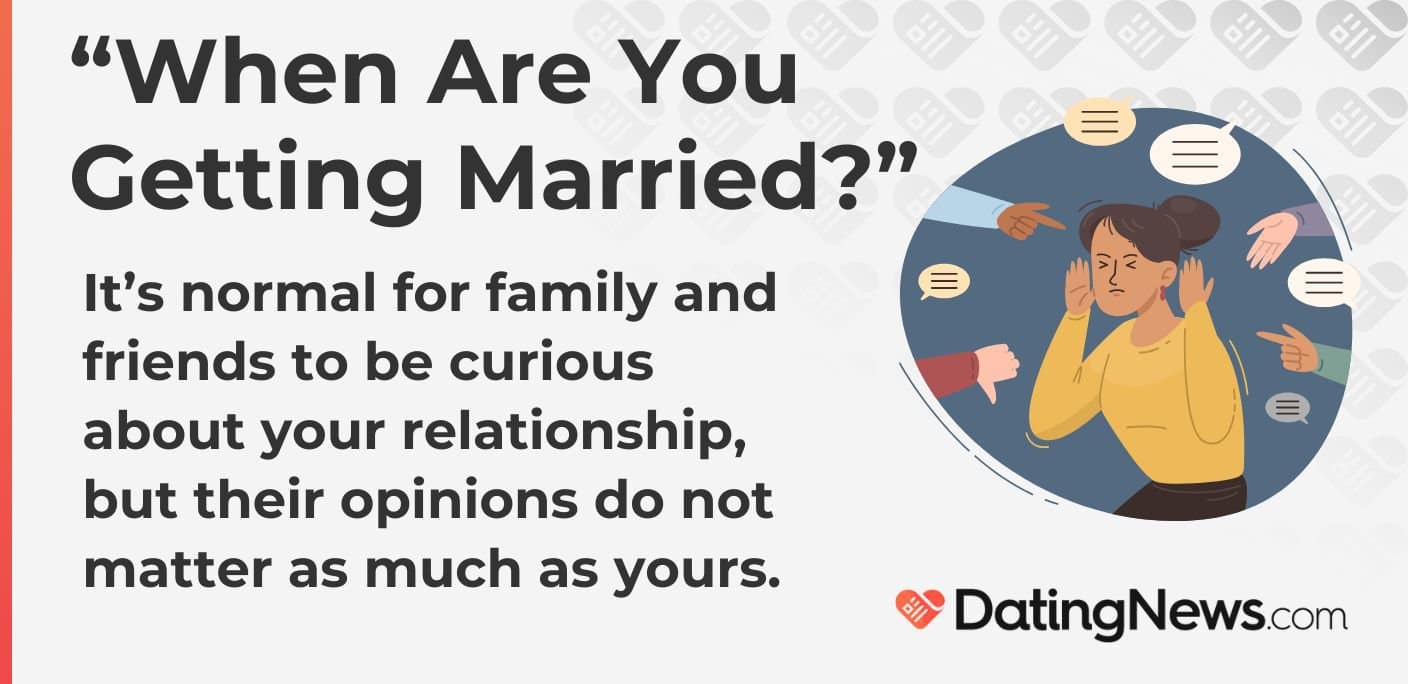 “When Are You Getting Married?”

It’s normal for family and friends to be curious about your relationship, but their opinions do not matter as much as yours.

DatingNews.com